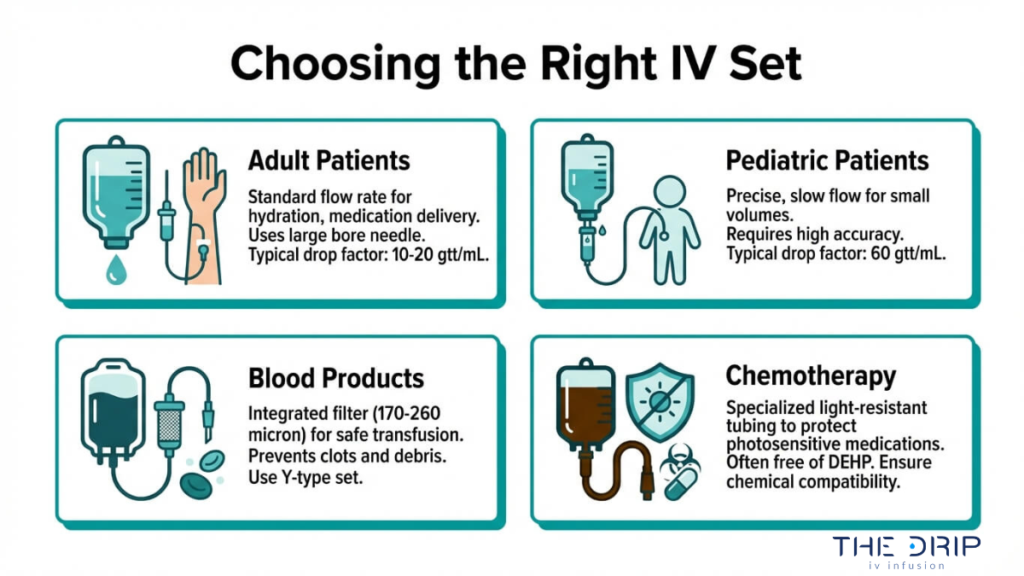 Choosing the Right IV Set

Adult Patients

Standard flow rate for hydration, medication delivery. Uses large bore needle. Typical drop factor: 10-20 gtt/mL.

Pediatric Patients

Precise, slow flow for small volumes. Requires high accuracy. Typical drop factor: 60 gtt/mL.

Blood Products

Integrated filter (170-260 micron) for safe transfusion. Prevents clots and debris. Use Y-type set.

Chemotherapy

Specialized light-resistant tubing to protect photosensitive medications. Often free of DEHP. Ensure chemical compatibility.

THE DRIP
iv infusion